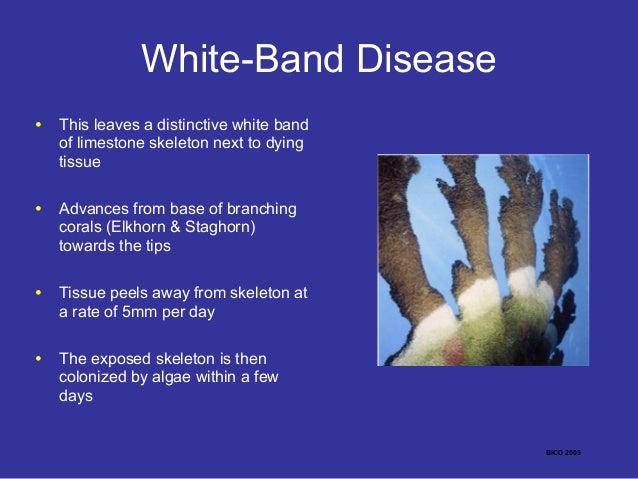 White-Band Disease

• This leaves a distinctive white band of limestone skeleton next to dying tissue

• Advances from base of branching corals (Elkhorn & Staghorn) towards the tips

• Tissue peels away from skeleton at a rate of 5mm per day

• The exposed skeleton is then colonized by algae within a few days

BICD 2005